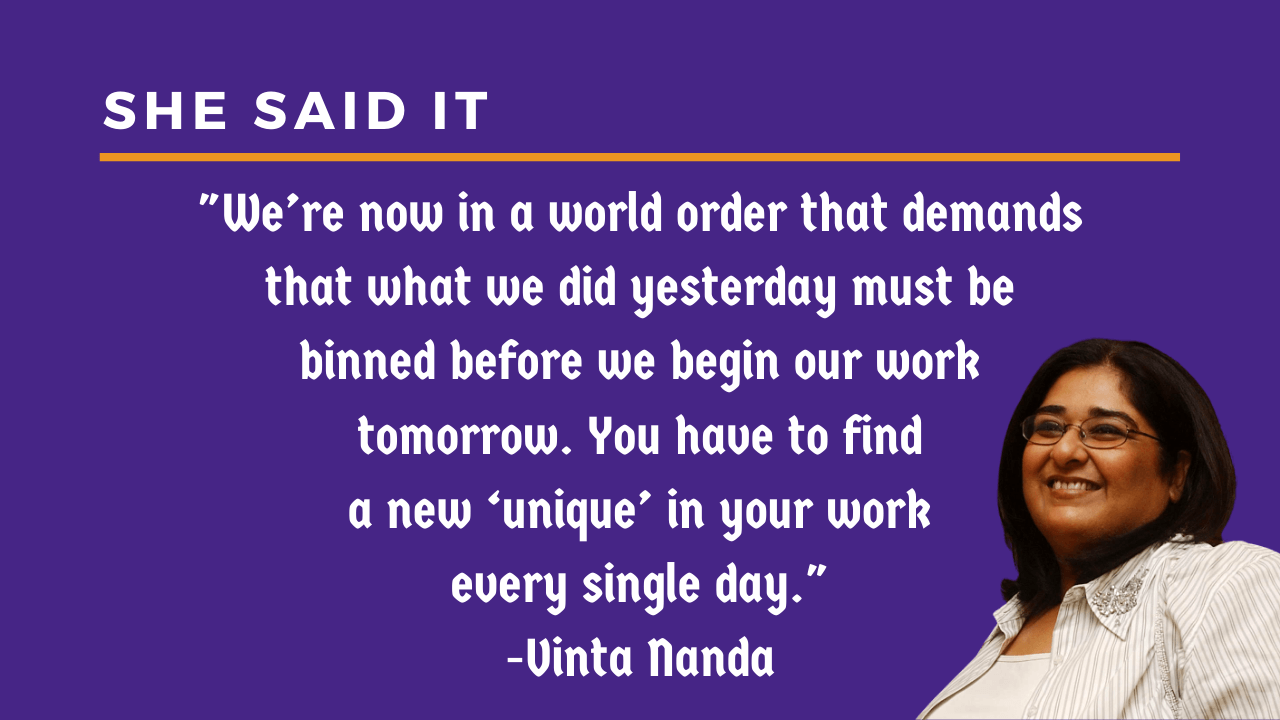 SHE SAID IT

"We're now in a world order that demands that what we did yesterday must be binned before we begin our work tomorrow. You have to find a new 'unique' in your work every single day."
-Vinta Nanda